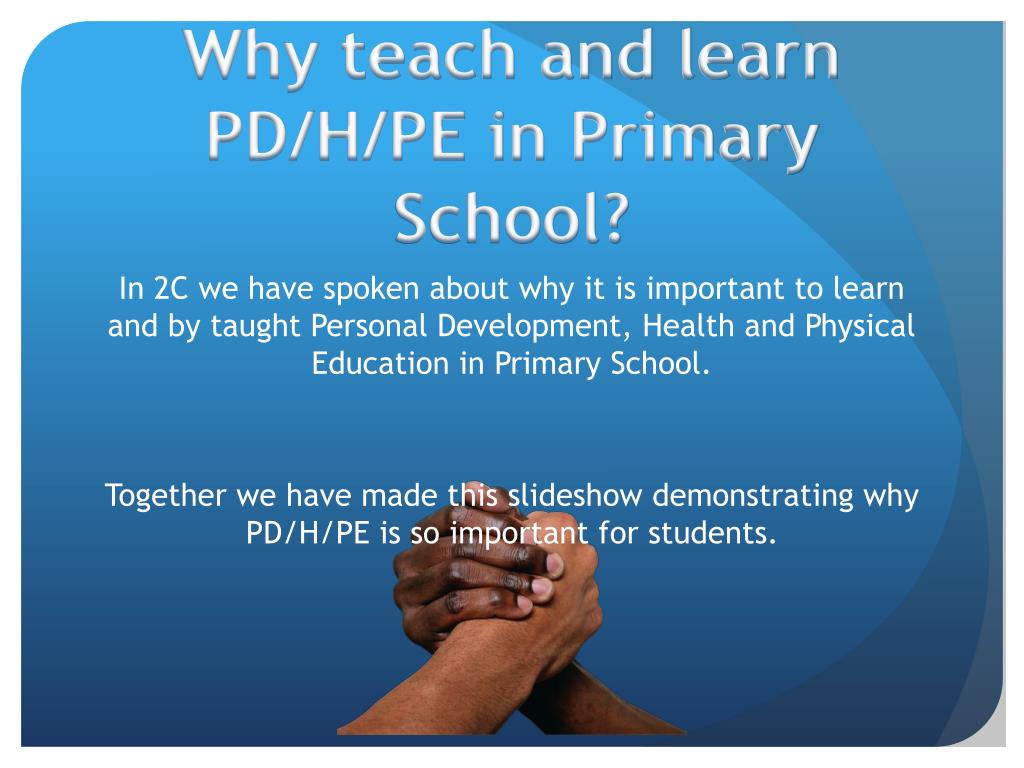 Why teach and learn PD/H/PE in Primary School?

In 2C we have spoken about why it is important to learn and by taught Personal Development, Health and Physical Education in Primary School.

Together we have made this slideshow demonstrating why PD/H/PE is so important for students.